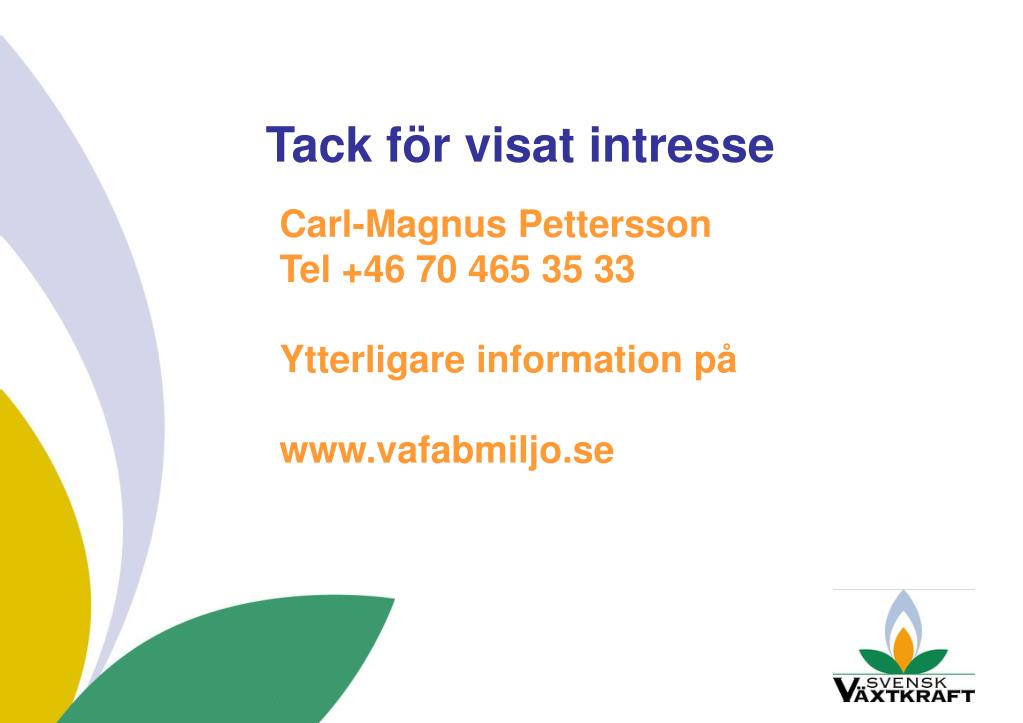 Tack för visat intresse

Carl-Magnus Pettersson
Tel +46 70 465 35 33

Ytterligare information på

www.vafabmiljo.se

SVENSK
VÄXTKRAFT